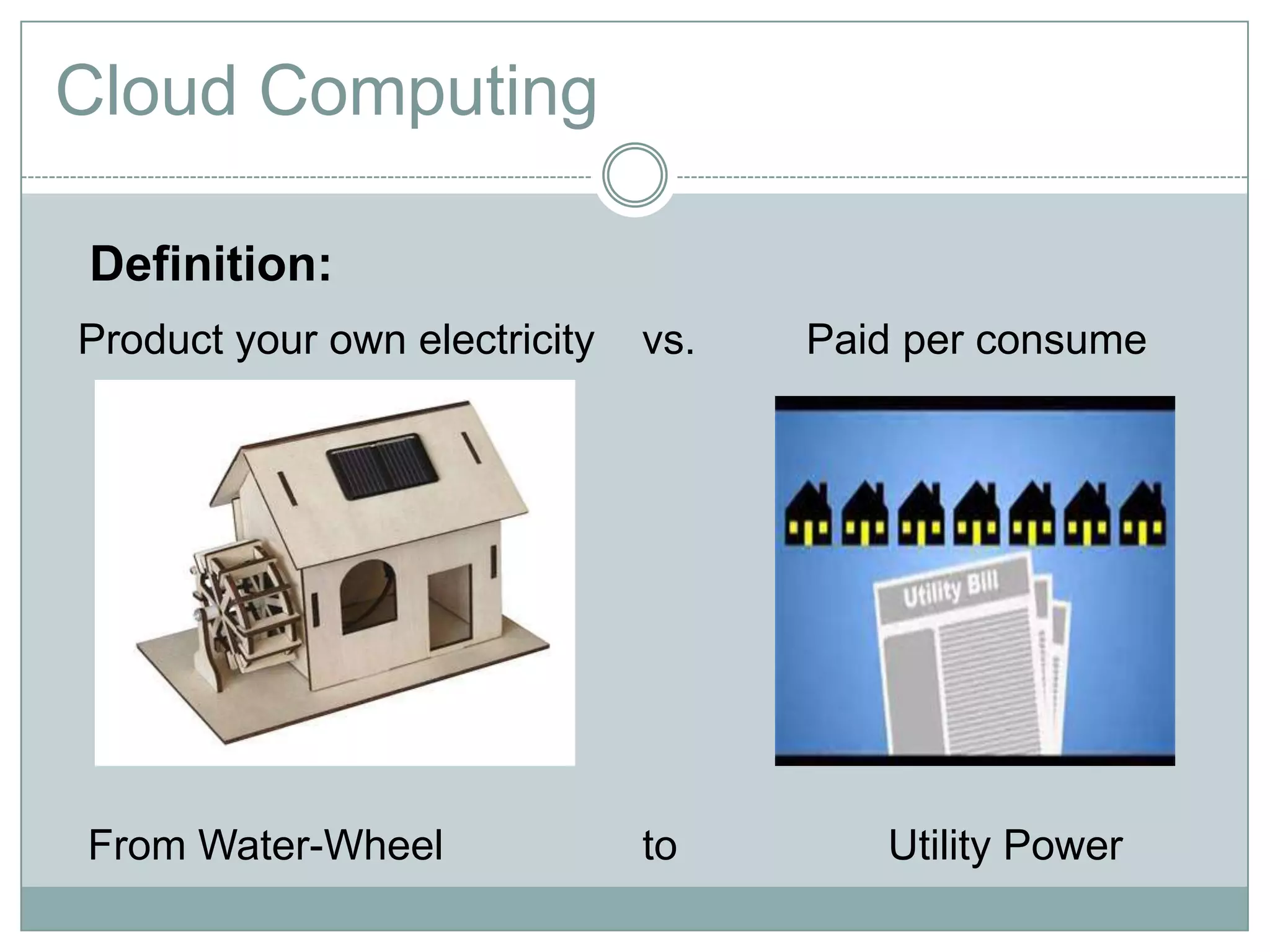 Cloud Computing

Definition:

Product your own electricity vs. Paid per consume

Utility Bill

From Water-Wheel to Utility Power